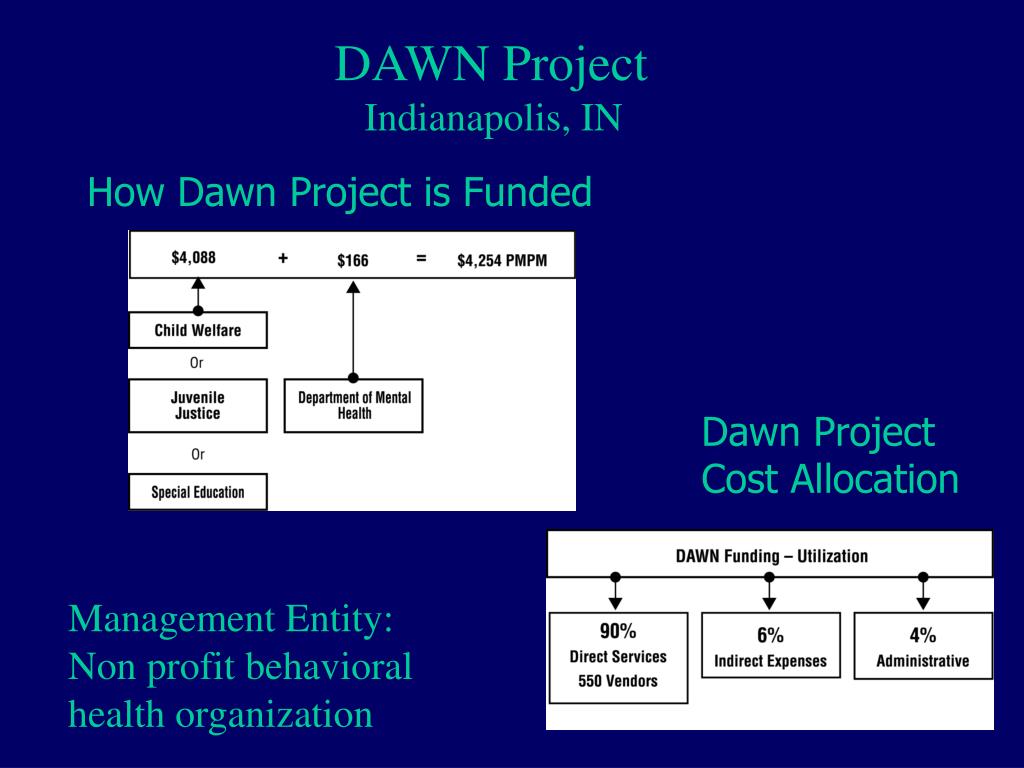 DAWN Project
Indianapolis, IN

How Dawn Project is Funded

\$4,088 + \$166 = \$4,254 PMPM

Child Welfare

Or

Juvenile Justice

Or

Special Education

Department of Mental Health

Dawn Project
Cost Allocation

DAWN Funding – Utilization

90%
Direct Services
550 Vendors

6%
Indirect Expenses

4%
Administrative

Management Entity:
Non profit behavioral health organization